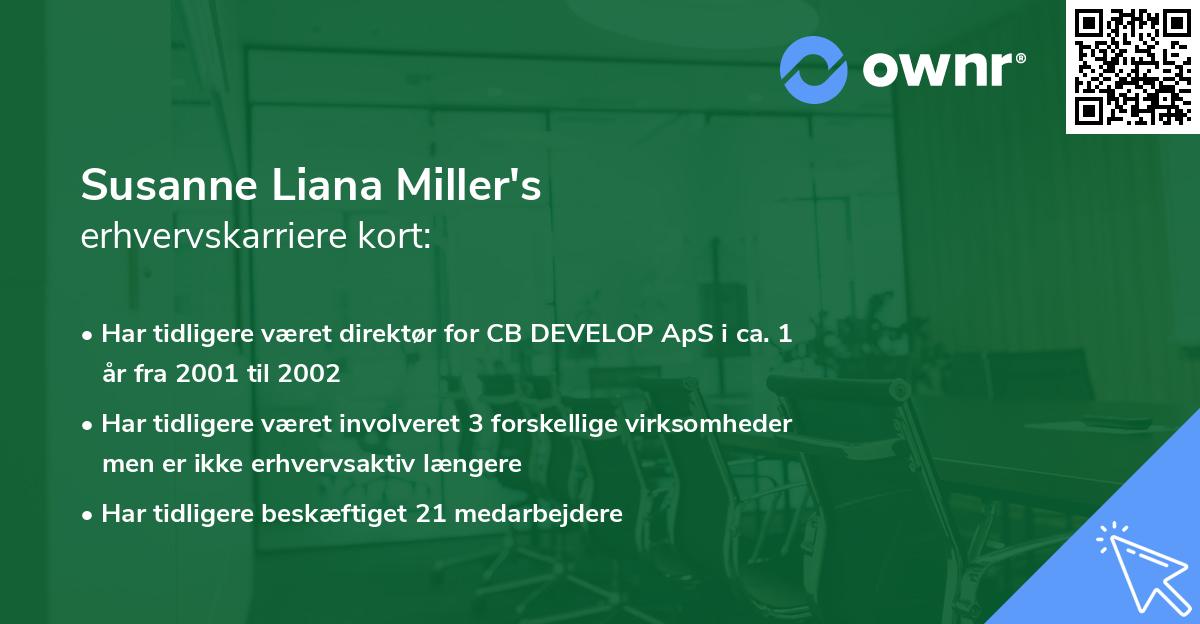 ownr®

Susanne Liana Miller's
erhvervskarriere kort:

• Har tidligere været direktør for CB DEVELOP ApS i ca. 1 år fra 2001 til 2002

• Har tidligere været involveret 3 forskellige virksomheder men er ikke erhvervsaktiv længere

• Har tidligere beskæftiget 21 medarbejdere